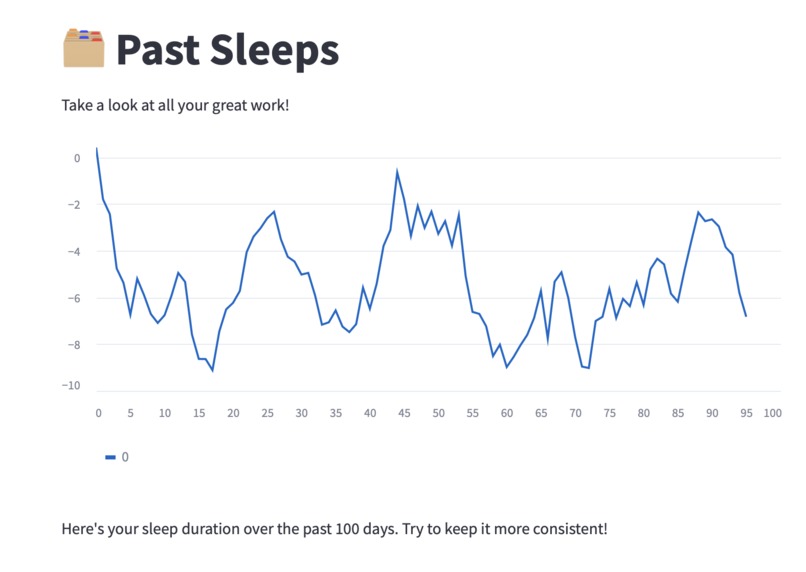 Past Sleeps

Take a look at all your great work!

0
−2
−4
−6
−8
−10

0 5 10 15 20 25 30 35 40 45 50 55 60 65 70 75 80 85 90 95 100

0

Here's your sleep duration over the past 100 days. Try to keep it more consistent!